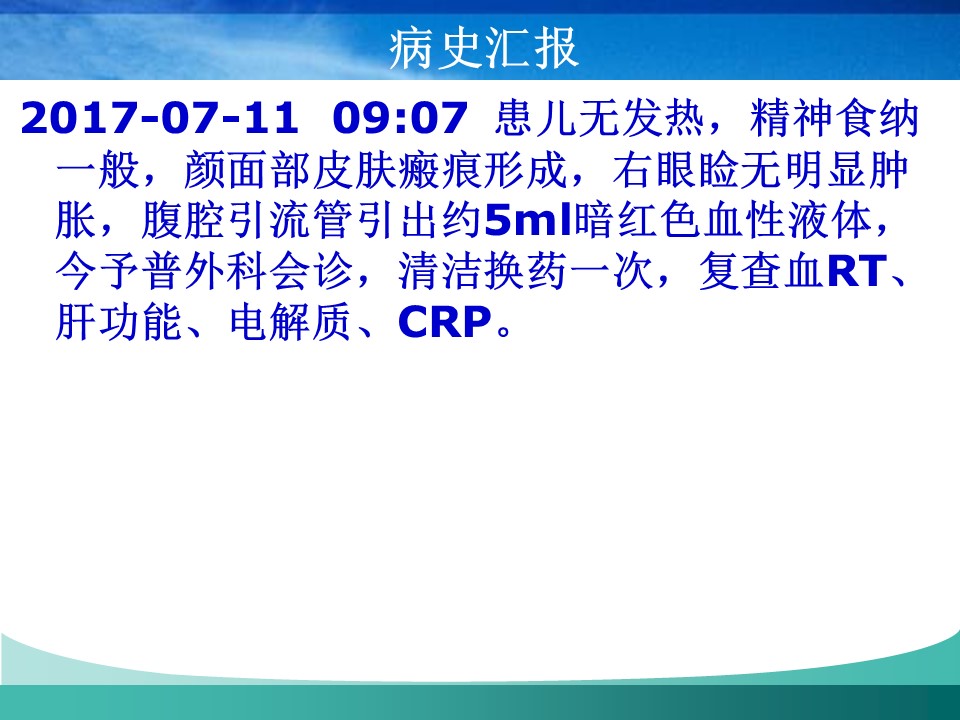 病史汇报

2017-07-11 09:07 患儿无发热，精神食纳一般，颜面部皮肤瘢痕形成，右眼睑无明显肿胀，腹腔引流管引出约5ml暗红色血性液体，今予普外科会诊，清洁换药一次，复查血RT、肝功能、电解质、CRP。